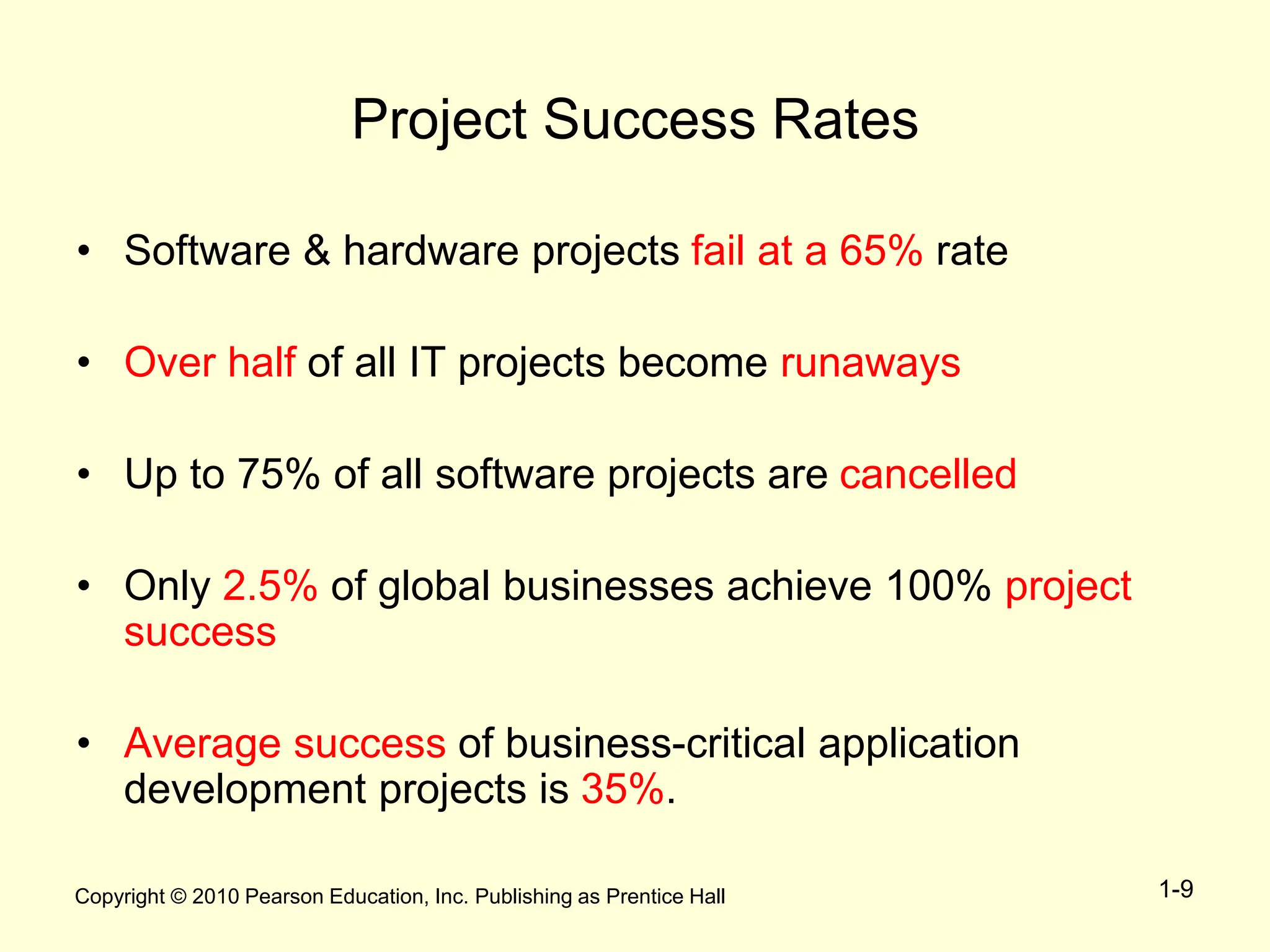 Project Success Rates

• Software & hardware projects fail at a 65% rate

• Over half of all IT projects become runaways

• Up to 75% of all software projects are cancelled

• Only 2.5% of global businesses achieve 100% project success

• Average success of business-critical application development projects is 35%.

Copyright © 2010 Pearson Education, Inc. Publishing as Prentice Hall

1-9